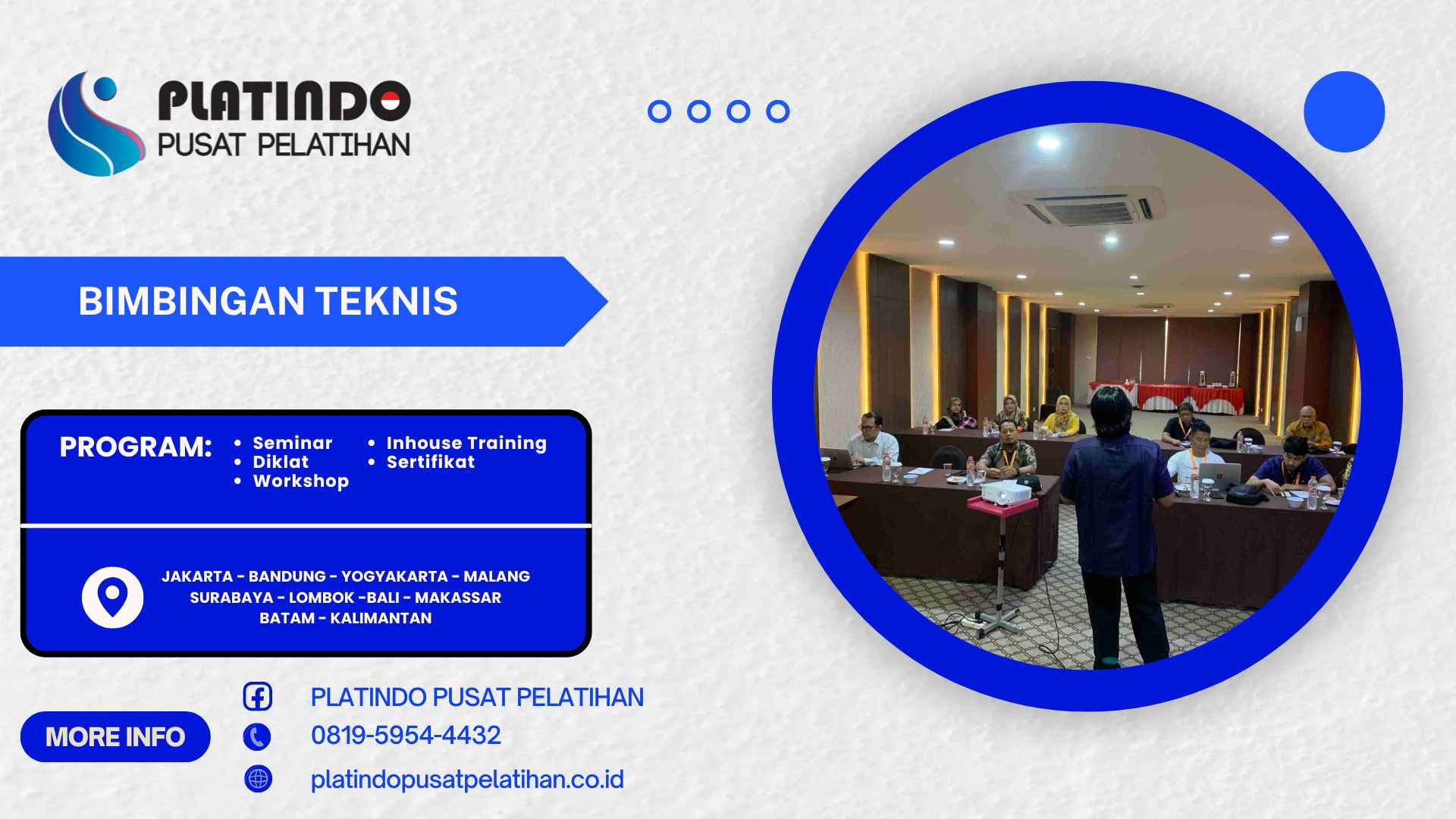 PLATINDO
PUSAT PELATIHAN

BIMBINGAN TEKNIS

PROGRAM:
• Seminar
• Diklat
• Workshop
• Inhouse Training
• Sertifikat

JAKARTA - BANDUNG - YOGYAKARTA - MALANG
SURABAYA - LOMBOK -BALI - MAKASSAR
BATAM - KALIMANTAN

MORE INFO

PLATINDO PUSAT PELATIHAN
0819-5954-4432
platindopusatpelatihan.co.id